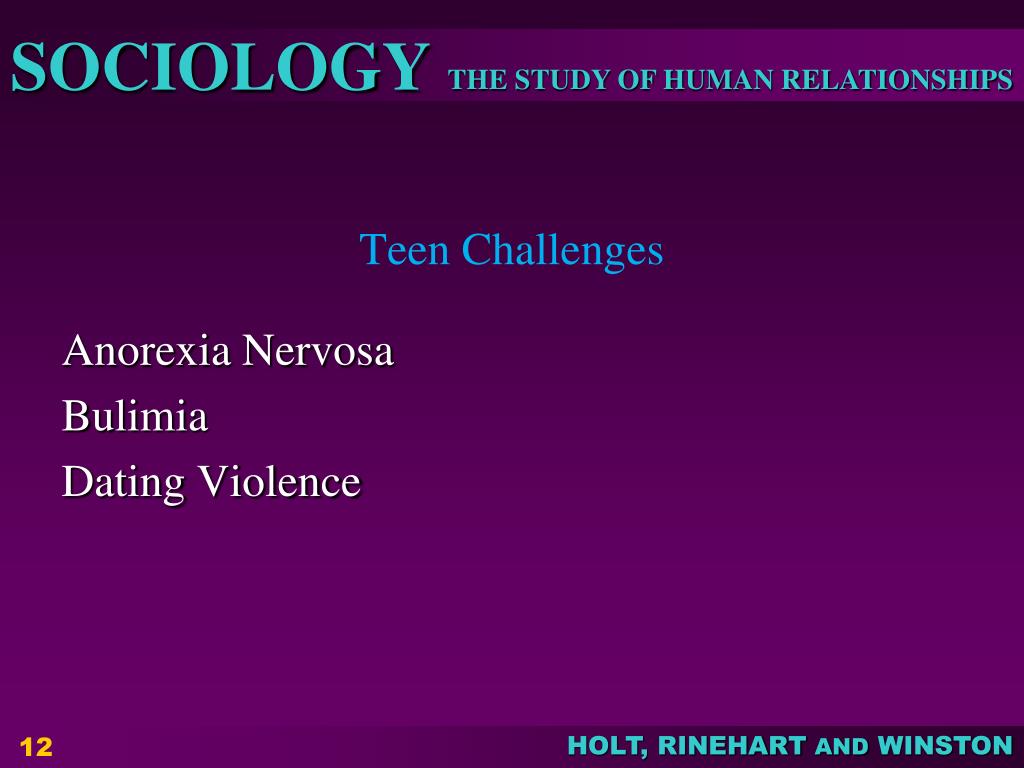 SOCIOLOGY THE STUDY OF HUMAN RELATIONSHIPS

Teen Challenges

Anorexia Nervosa
Bulimia
Dating Violence

12

HOLT, RINEHART AND WINSTON